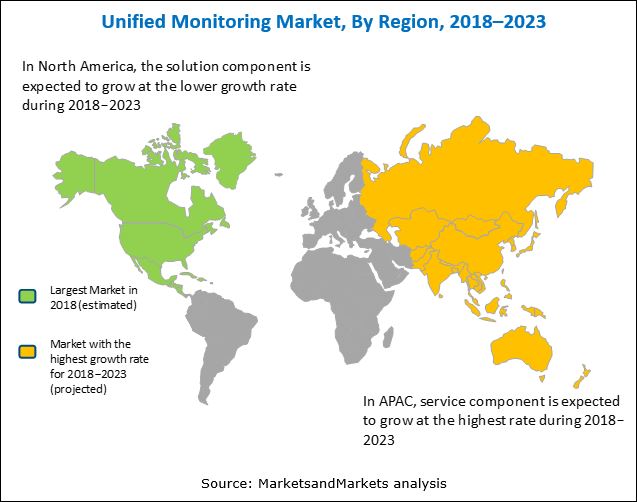 Unified Monitoring Market, By Region, 2018–2023

In North America, the solution component is expected to grow at the lower growth rate during 2018–2023

Largest Market in 2018 (estimated)

Market with the highest growth rate for 2018–2023 (projected)

In APAC, service component is expected to grow at the highest rate during 2018–2023

Source: MarketsandMarkets analysis